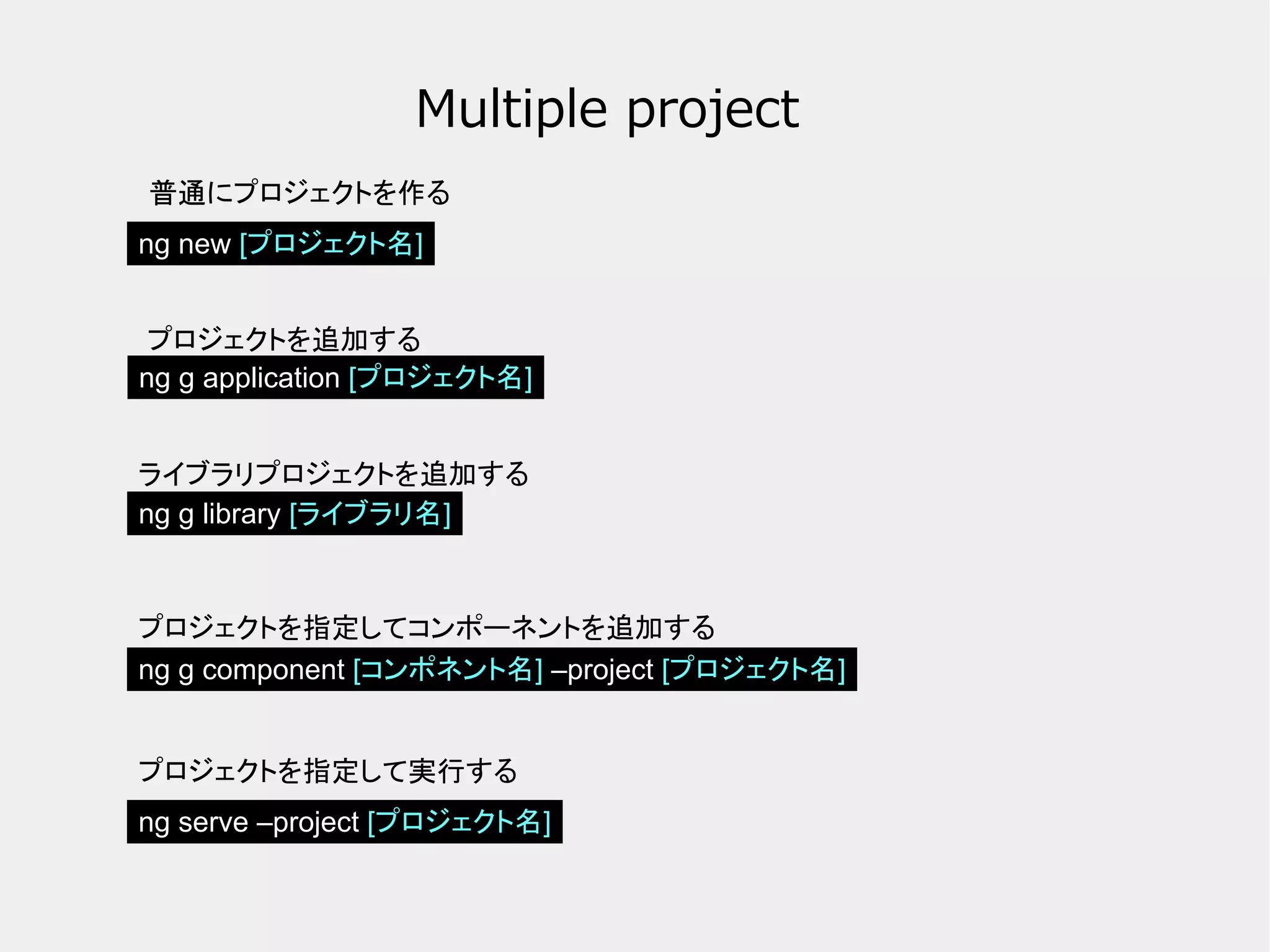 Multiple project

普通にプロジェクトを作る

ng new [プロジェクト名]

プロジェクトを追加する

ng g application [プロジェクト名]

ライブラリプロジェクトを追加する

ng g library [ライブラリ名]

プロジェクトを指定してコンポーネントを追加する

ng g component [コンポネント名] –project [プロジェクト名]

プロジェクトを指定して実行する

ng serve –project [プロジェクト名]